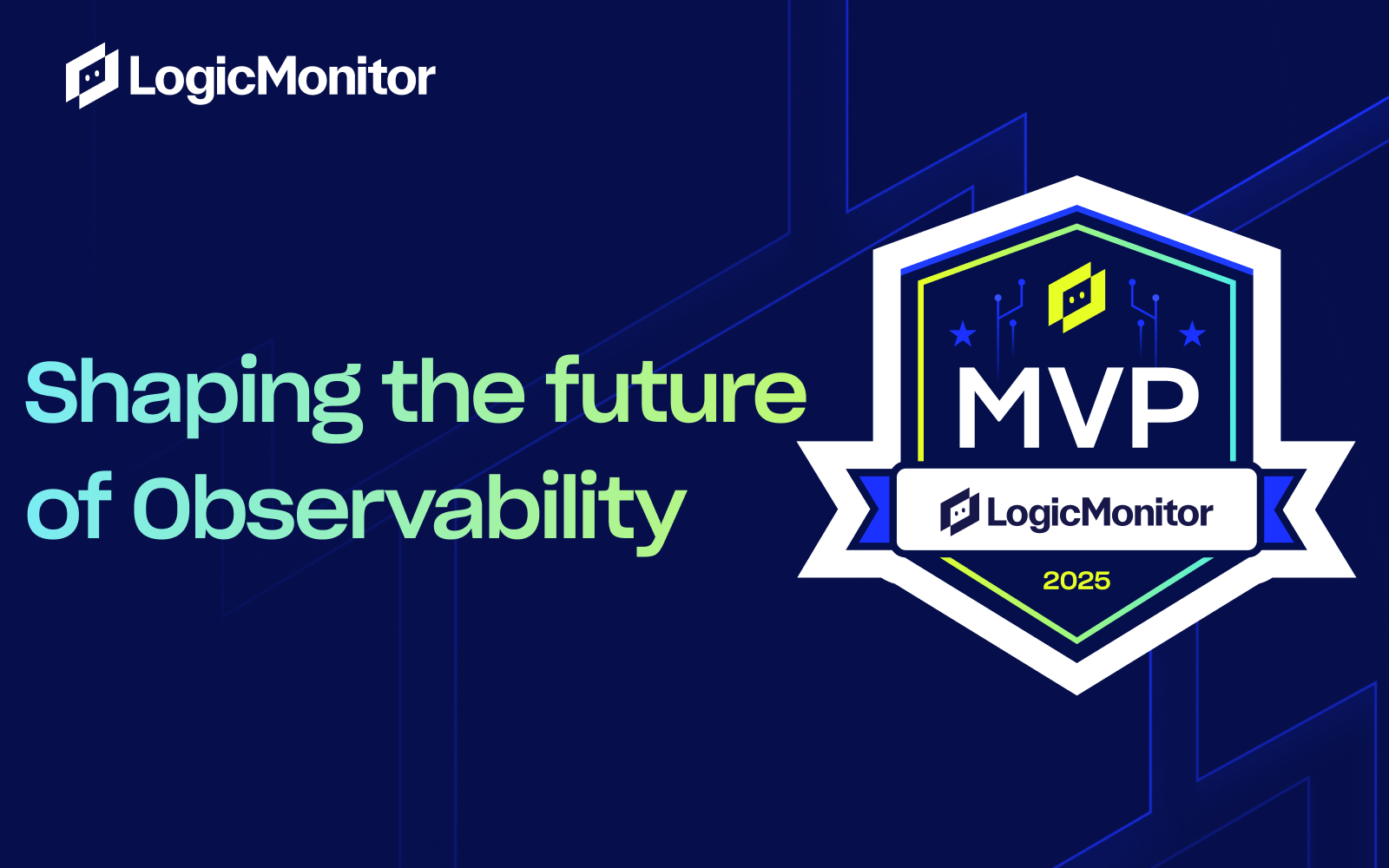 LogicMonitor

Shaping the future of Observability

MVP

LogicMonitor

2025